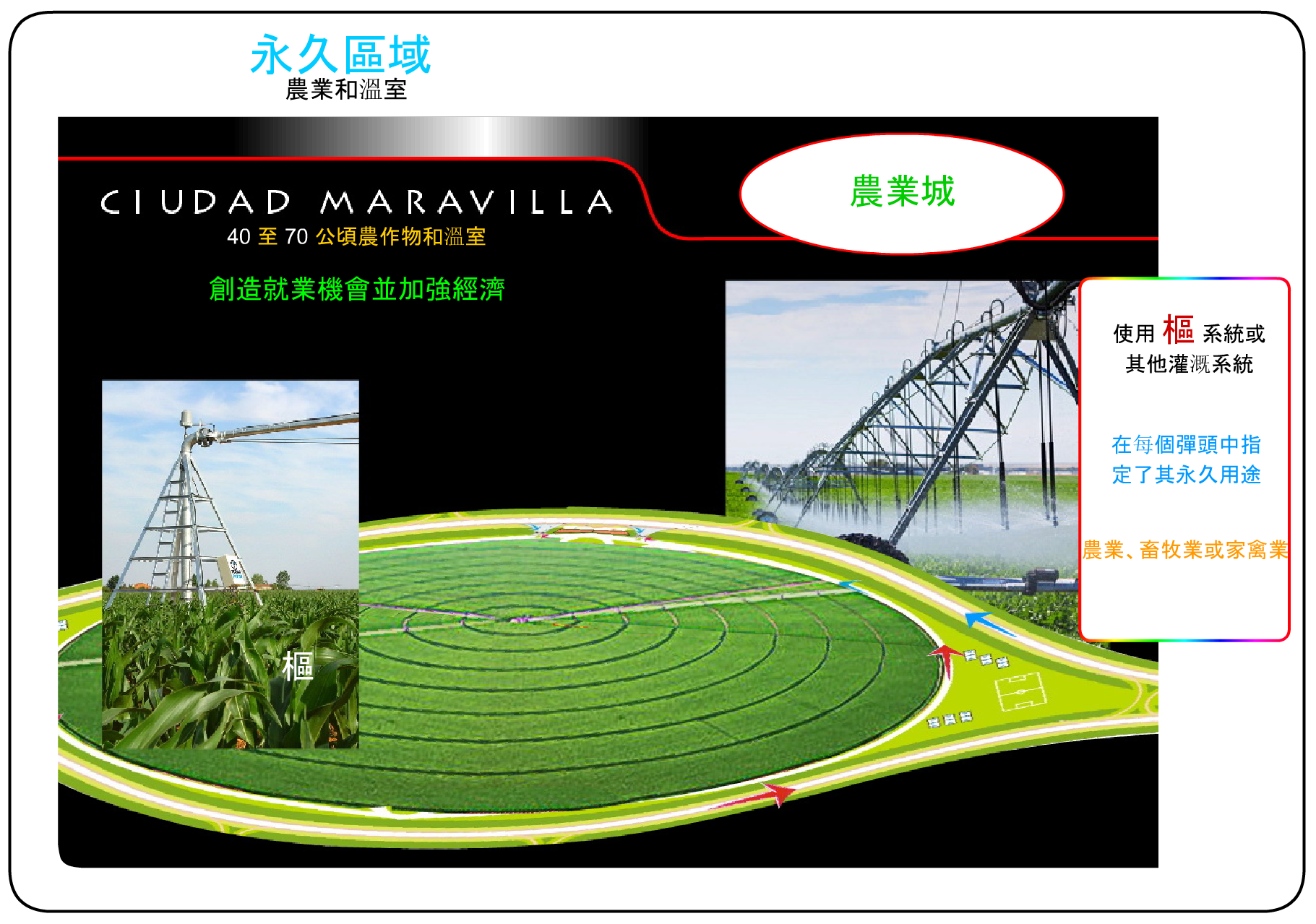 永久區域
農業和溫室

CIUDAD MARAVILLA
40 至 70 公頃農作物和溫室

創造就業機會並加強經濟

農業城

使用 樞 系統或其他灌溉系統

在每個彈頭中指定了其永久用途

農業、畜牧業或家禽業

樞